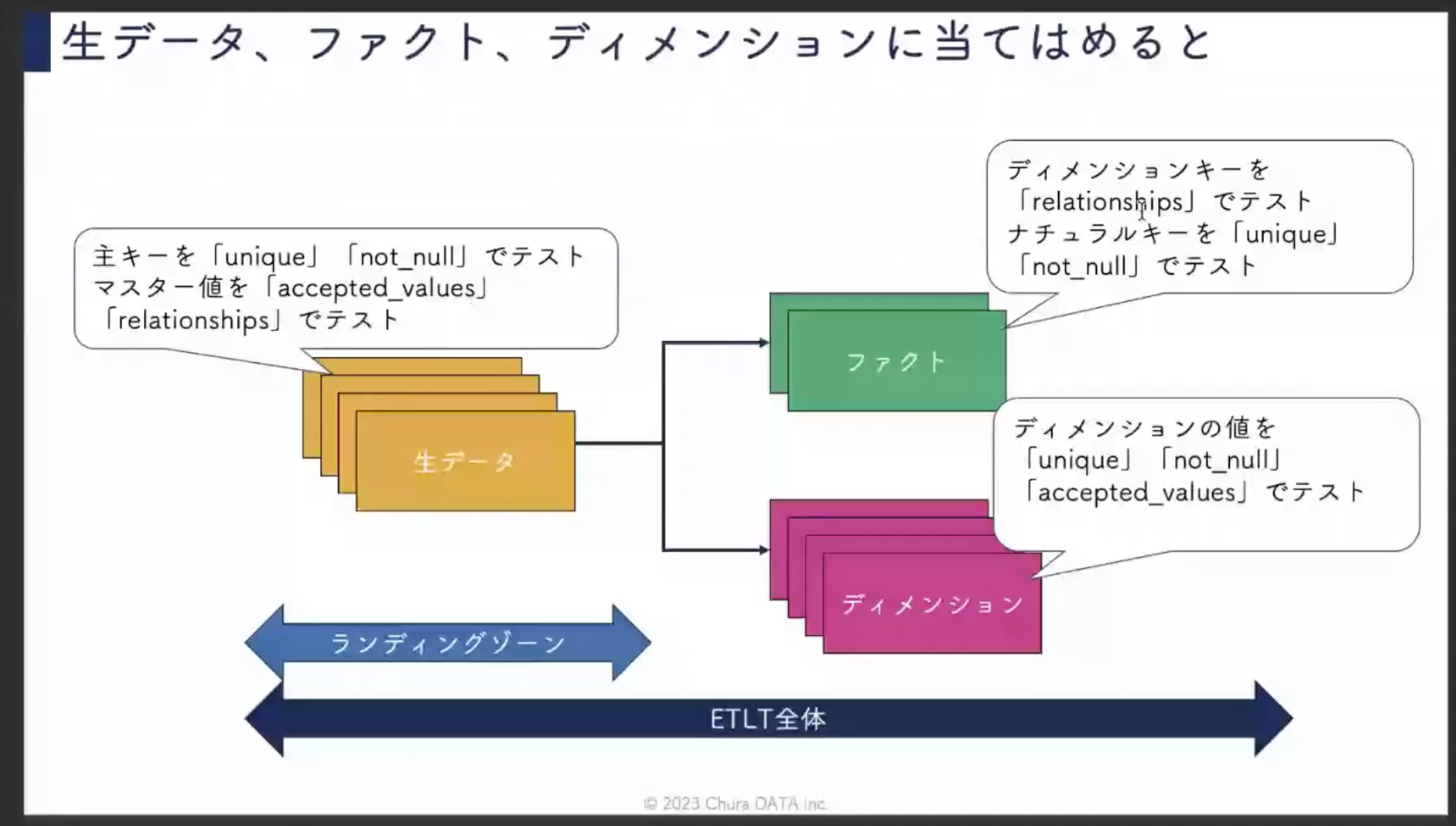 生データ、ファクト、ディメンションに当てはめると

主キーを「unique」「not_null」でテスト
マスター値を「accepted_values」「relationships」でテスト

生データ

ディメンションキーを「relationships」でテスト
ナチュラルキーを「unique」「not_null」でテスト

ファクト

ディメンションの値を「unique」「not_null」「accepted_values」でテスト

ディメンション

ランディングゾーン

ETLT全体

© 2023 Chura DATA inc.